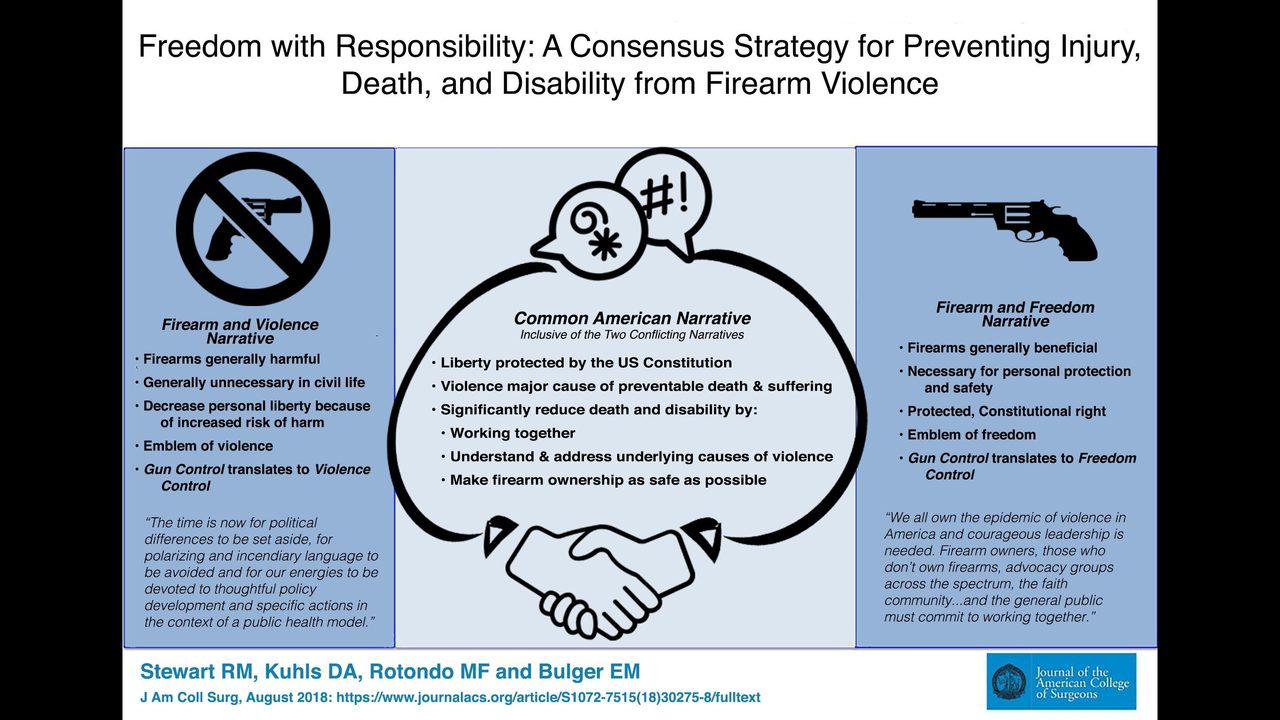 Freedom with Responsibility: A Consensus Strategy for Preventing Injury, Death, and Disability from Firearm Violence

Firearm and Violence Narrative

• Firearms generally harmful
• Generally unnecessary in civil life
• Decrease personal liberty because of increased risk of harm
• Emblem of violence
• Gun Control translates to Violence Control

"The time is now for political differences to be set aside, for polarizing and incendiary language to be avoided and for our energies to be devoted to thoughtful policy development and specific actions in the context of a public health model."

#!

Common American Narrative
Inclusive of the Two Conflicting Narratives

• Liberty protected by the US Constitution
• Violence major cause of preventable death & suffering
• Significantly reduce death and disability by:
• Working together
• Understand & address underlying causes of violence
• Make firearm ownership as safe as possible

Firearm and Freedom Narrative

• Firearms generally beneficial
• Necessary for personal protection and safety
• Protected, Constitutional right
• Emblem of freedom
• Gun Control translates to Freedom Control

"We all own the epidemic of violence in America and courageous leadership is needed. Firearm owners, those who don't own firearms, advocacy groups across the spectrum, the faith community...and the general public must commit to working together."

Stewart RM, Kuhls DA, Rotondo MF and Bulger EM
J Am Coll Surg, August 2018: https://www.journalacs.org/article/S1072-7515(18)30275-8/fulltext

Journal of the American College of Surgeons